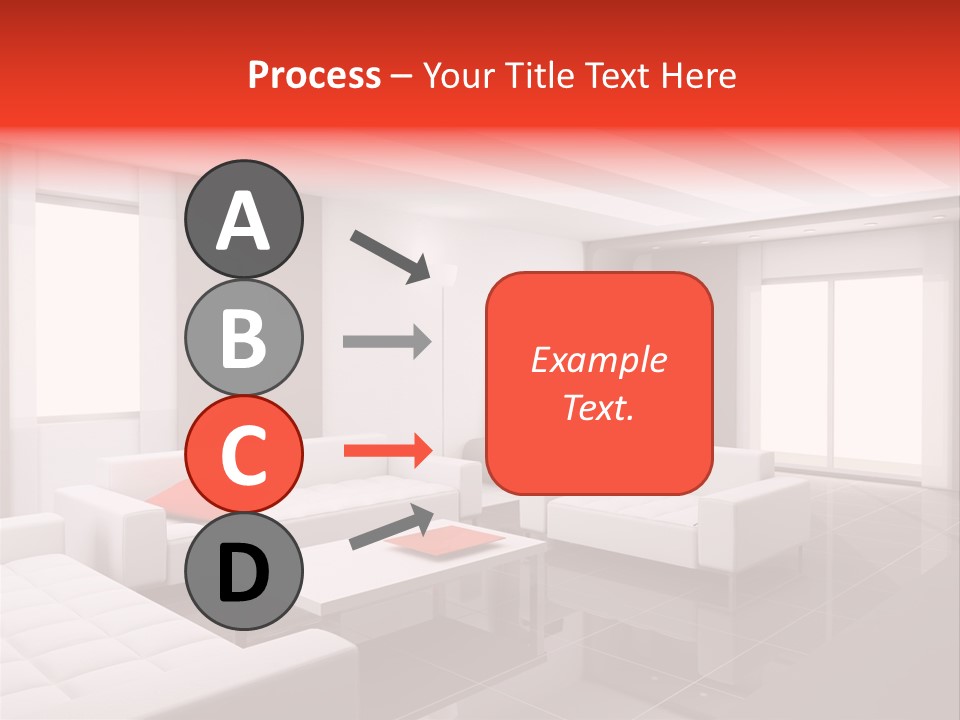 Process – Your Title Text Here

A

B

C

D

Example Text.